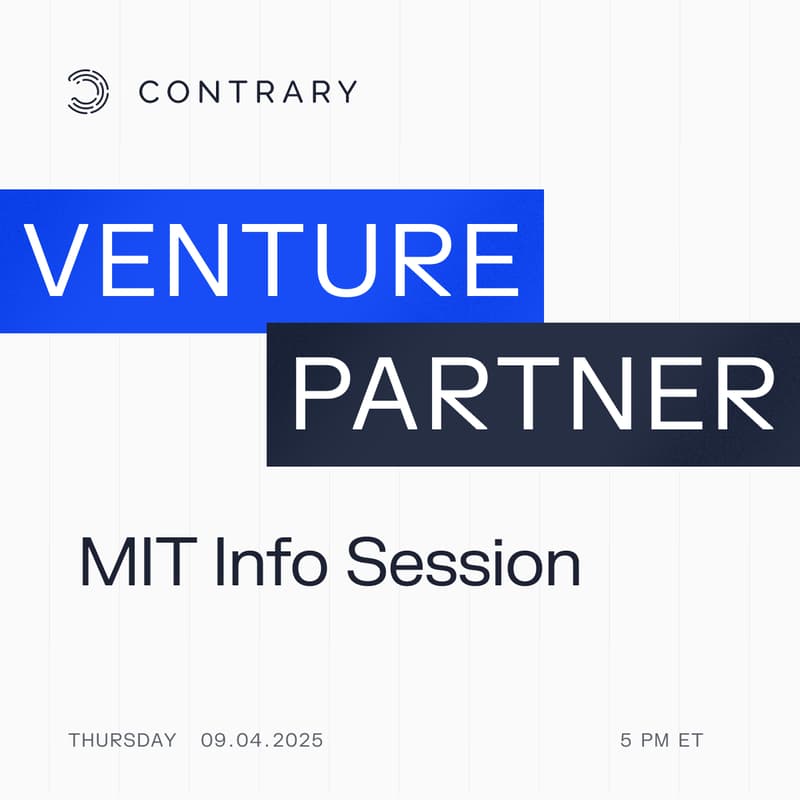 CONTRARY

VENTURE
PARTNER

MIT Info Session

THURSDAY 09.04.2025

5 PM ET